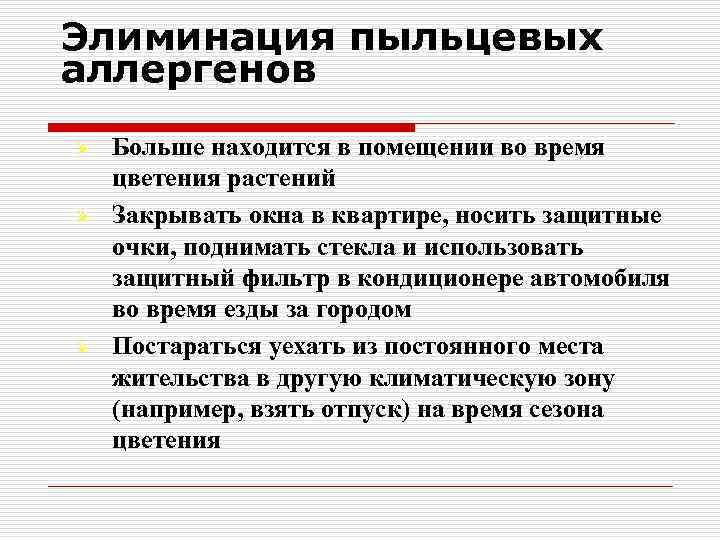 Элиминация пыльцевых аллергенов

Больше находится в помещении во время цветения растений

Закрывать окна в квартире, носить защитные очки, поднимать стекла и использовать защитный фильтр в кондиционере автомобиля во время езды за городом

Постараться уехать из постоянного места жительства в другую климатическую зону (например, взять отпуск) на время сезона цветения